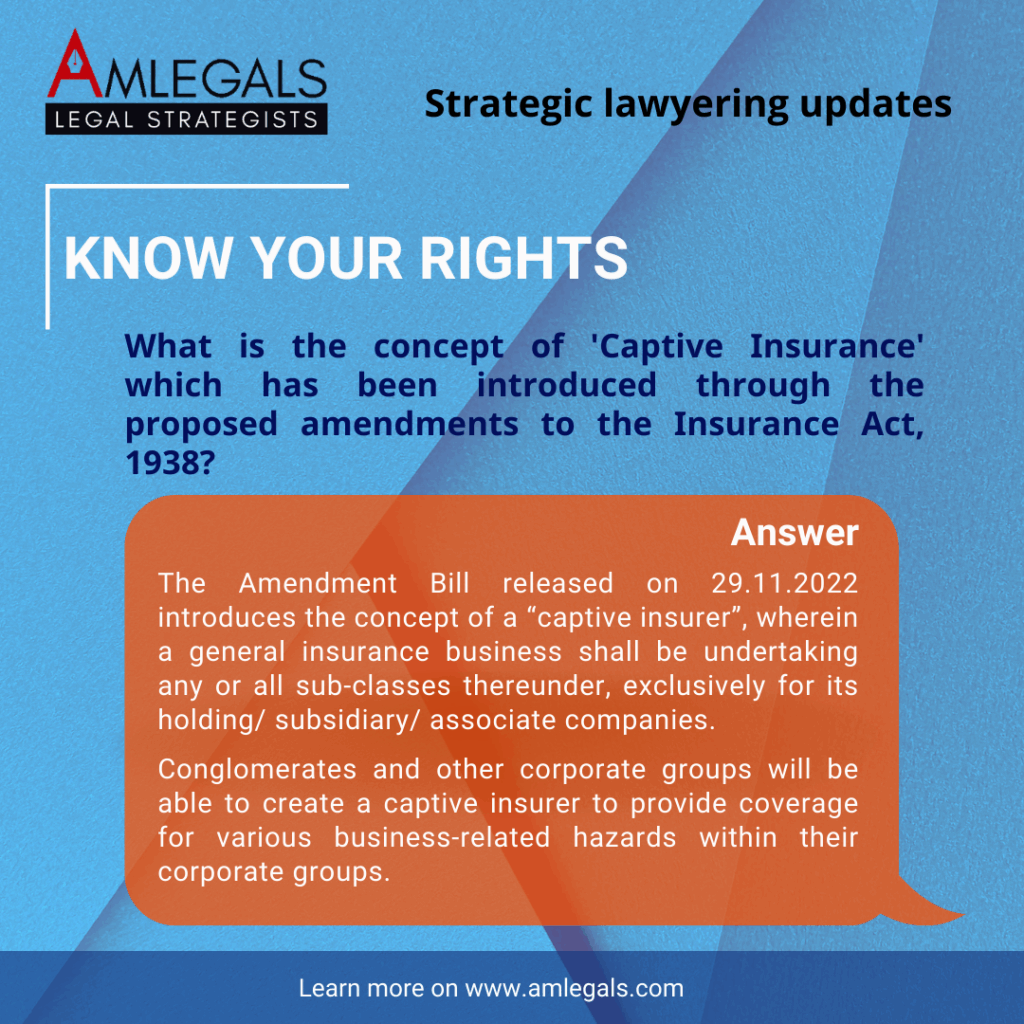 AMLEGALS
LEGAL STRATEGISTS

Strategic lawyering updates

KNOW YOUR RIGHTS

What is the concept of 'Captive Insurance' which has been introduced through the proposed amendments to the Insurance Act, 1938?

Answer

The Amendment Bill released on 29.11.2022 introduces the concept of a “captive insurer”, wherein a general insurance business shall be undertaking any or all sub-classes thereunder, exclusively for its holding/ subsidiary/ associate companies.

Conglomerates and other corporate groups will be able to create a captive insurer to provide coverage for various business-related hazards within their corporate groups.

Learn more on www.amlegals.com